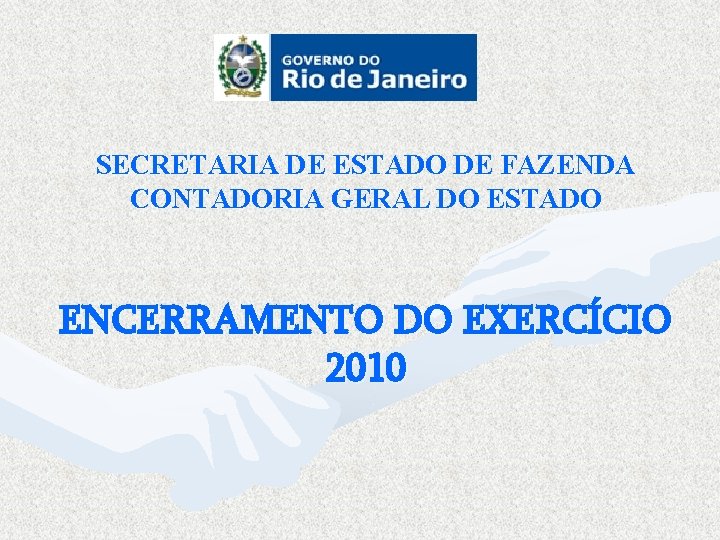 GOVERNO DO
Rio de Janeiro

SECRETARIA DE ESTADO DE FAZENDA
CONTADORIA GERAL DO ESTADO

ENCERRAMENTO DO EXERCÍCIO
2010